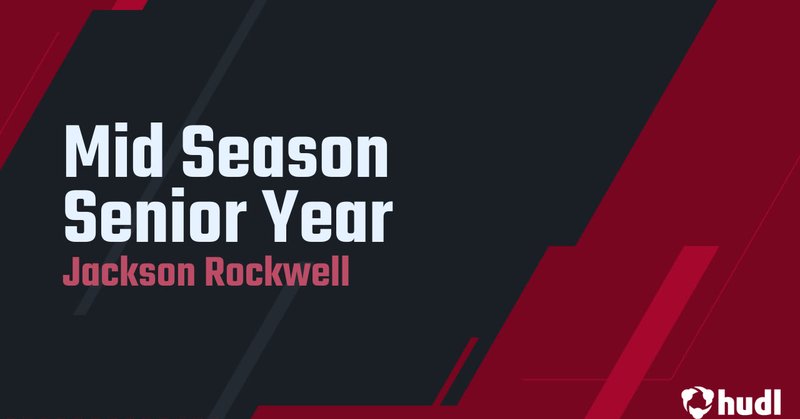 Mid Season Senior Year

Jackson Rockwell

hudl